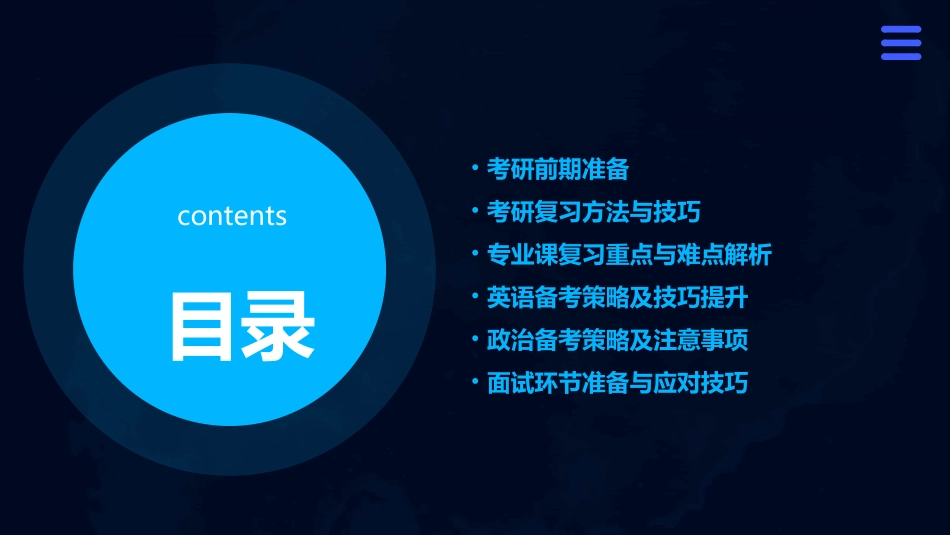 contents

目录

• 考研前期准备
• 考研复习方法与技巧
• 专业课复习重点与难点解析
• 英语备考策略及技巧提升
• 政治备考策略及注意事项
• 面试环节准备与应对技巧